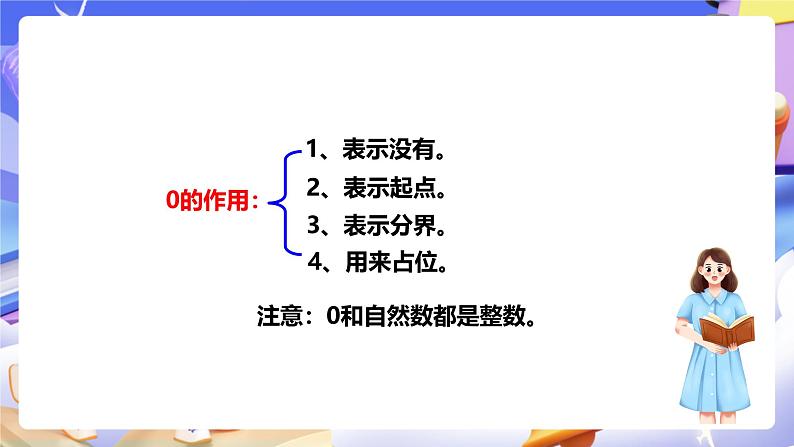 0的作用：

1、表示没有。
2、表示起点。
3、表示分界。
4、用来占位。

注意：0和自然数都是整数。